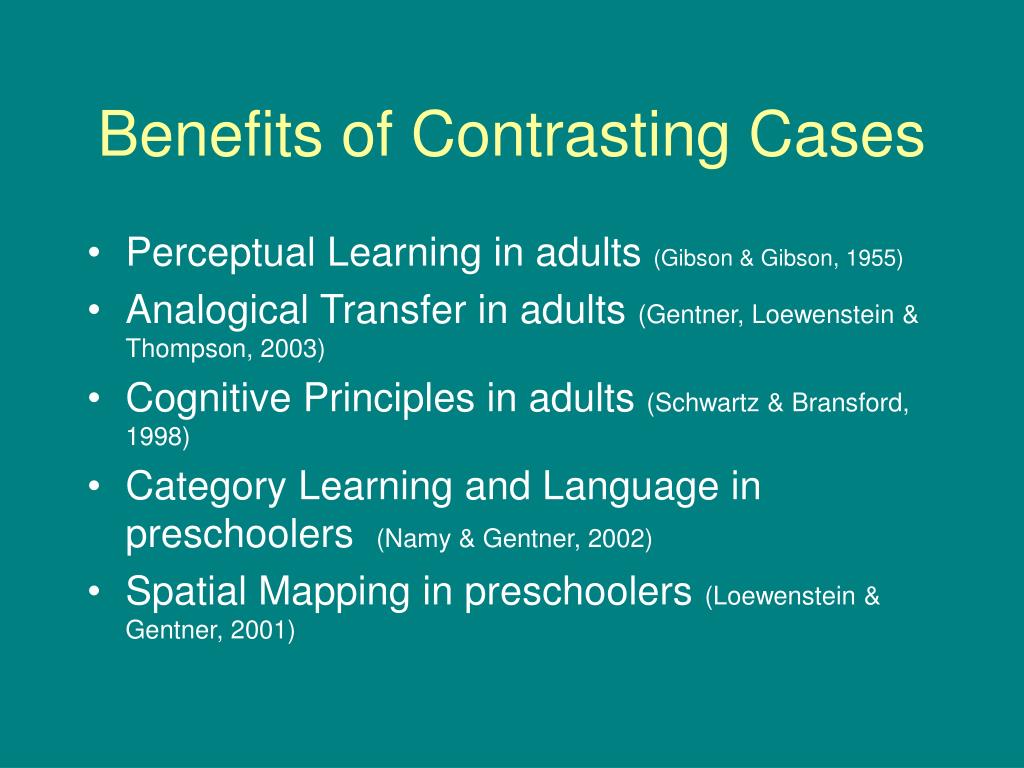 Benefits of Contrasting Cases

• Perceptual Learning in adults (Gibson & Gibson, 1955)
• Analogical Transfer in adults (Gentner, Loewenstein & Thompson, 2003)
• Cognitive Principles in adults (Schwartz & Bransford, 1998)
• Category Learning and Language in preschoolers (Namy & Gentner, 2002)
• Spatial Mapping in preschoolers (Loewenstein & Gentner, 2001)